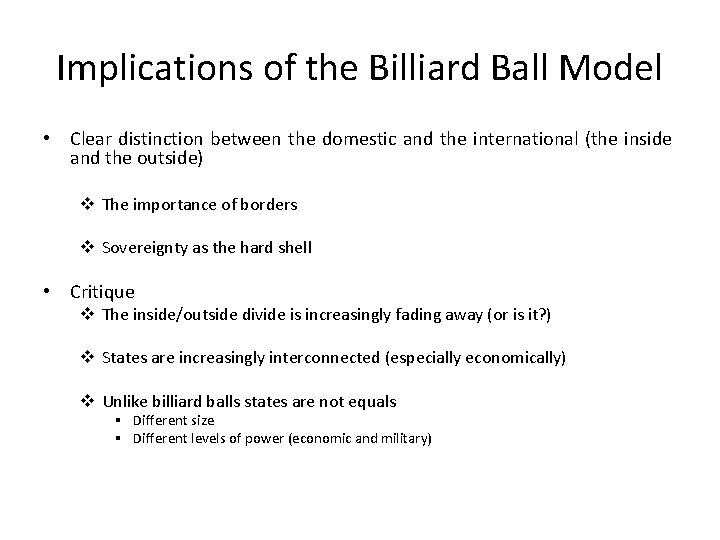 Implications of the Billiard Ball Model

• Clear distinction between the domestic and the international (the inside and the outside)

❖ The importance of borders

❖ Sovereignty as the hard shell

• Critique

❖ The inside/outside divide is increasingly fading away (or is it?)

❖ States are increasingly interconnected (especially economically)

❖ Unlike billiard balls states are not equals
▪ Different size
▪ Different levels of power (economic and military)